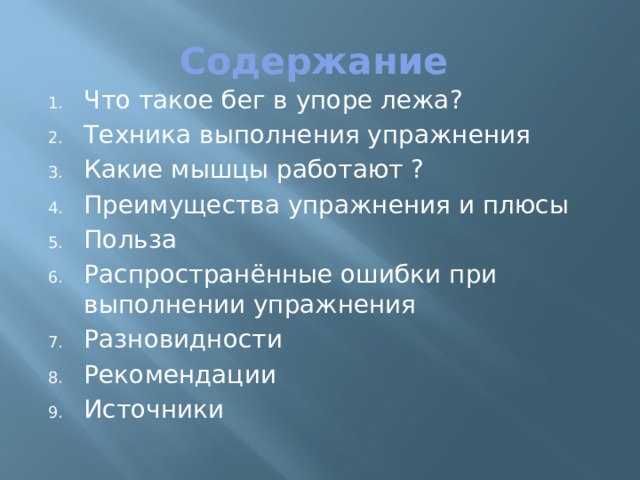 Содержание

1. Что такое бег в упоре лежа?
2. Техника выполнения упражнения
3. Какие мышцы работают ?
4. Преимущества упражнения и плюсы
5. Польза
6. Распространённые ошибки при выполнении упражнения
7. Разновидности
8. Рекомендации
9. Источники